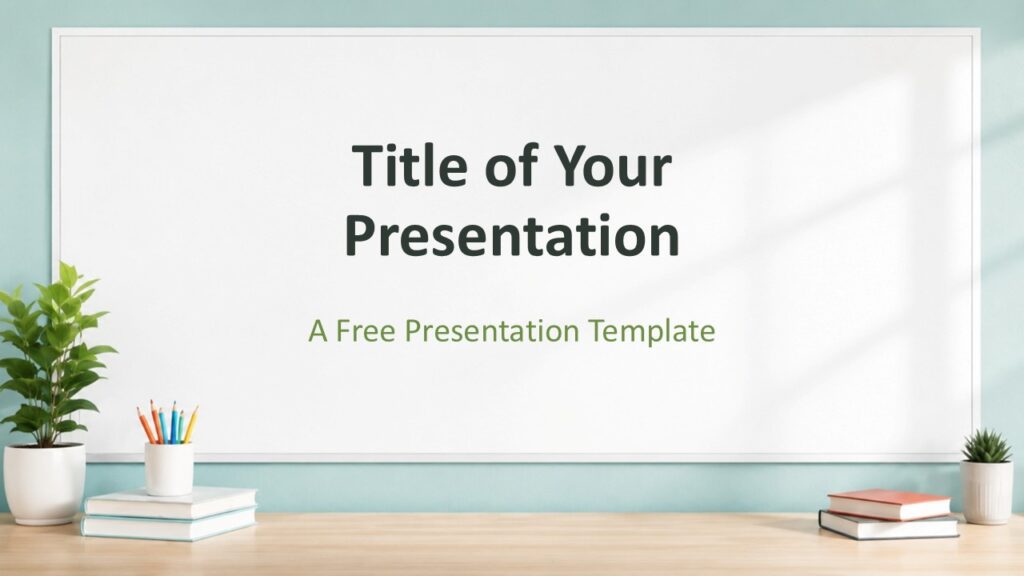 Title of Your Presentation

A Free Presentation Template